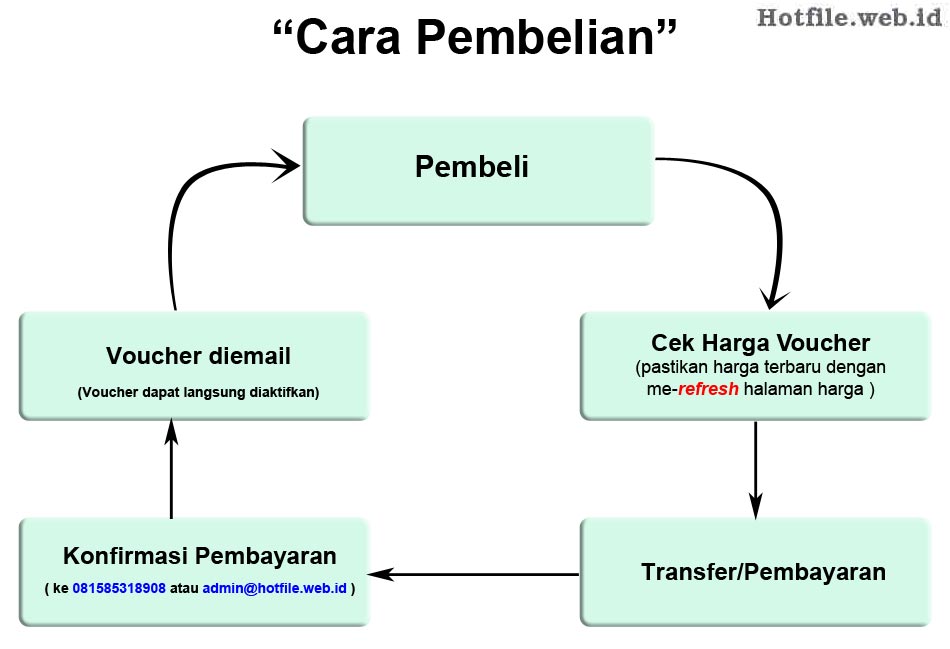 “Cara Pembelian”

Hotfile.web.id

Pembeli

Cek Harga Voucher
(pastikan harga terbaru dengan me-refresh halaman harga )

Transfer/Pembayaran

Konfirmasi Pembayaran
( ke 081585318908 atau admin@hotfile.web.id )

Voucher diemail
(Voucher dapat langsung diaktifkan)